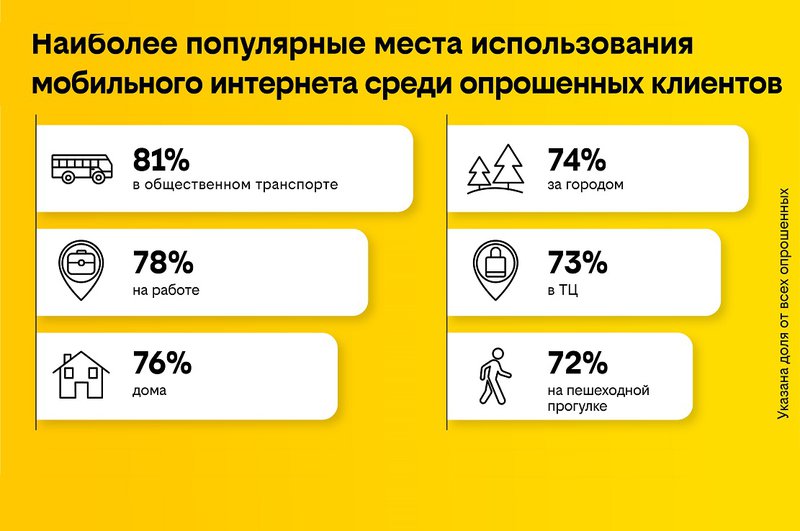 Наиболее популярные места использования мобильного интернета среди опрошенных клиентов

81%
в общественном транспорте

78%
на работе

76%
дома

74%
за городом

73%
в ТЦ

72%
на пешеходной прогулке

Указана доля от всех опрошенных